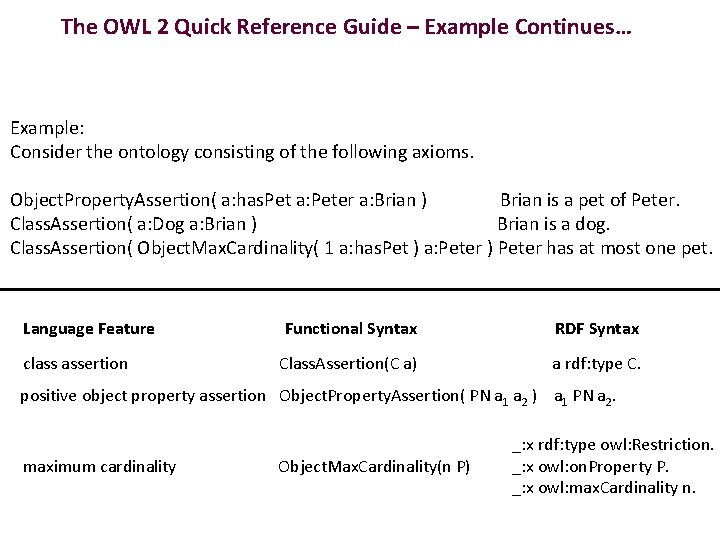 The OWL 2 Quick Reference Guide – Example Continues…

Example:
Consider the ontology consisting of the following axioms.

ObjectPropertyAssertion( a:hasPet a:Peter a:Brian ) Brian is a pet of Peter.
ClassAssertion( a:Dog a:Brian ) Brian is a dog.
ClassAssertion( ObjectMaxCardinality( 1 a:hasPet ) a:Peter ) Peter has at most one pet.

| Language Feature | Functional Syntax | RDF Syntax |
|---|---|---|
| class assertion | ClassAssertion(C a) | a rdf:type C. |
| positive object property assertion | ObjectPropertyAssertion( PN $a_1$ $a_2$ ) | $a_1$ PN $a_2$. |
| maximum cardinality | ObjectMaxCardinality(n P) | _:x rdf:type owl:Restriction. _:x owl:onProperty P. _:x owl:maxCardinality n. |